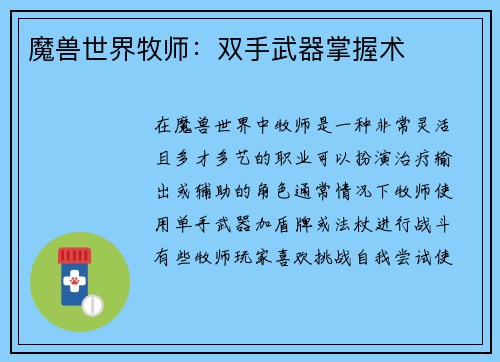 魔兽世界牧师：双手武器掌握术

在魔兽世界中牧师是一种非常灵活且多才多艺的职业可以扮演治疗输出或辅助的角色通常情况下牧师使用单手武器加盾牌或法杖进行战斗有些牧师玩家喜欢挑战自我尝试使